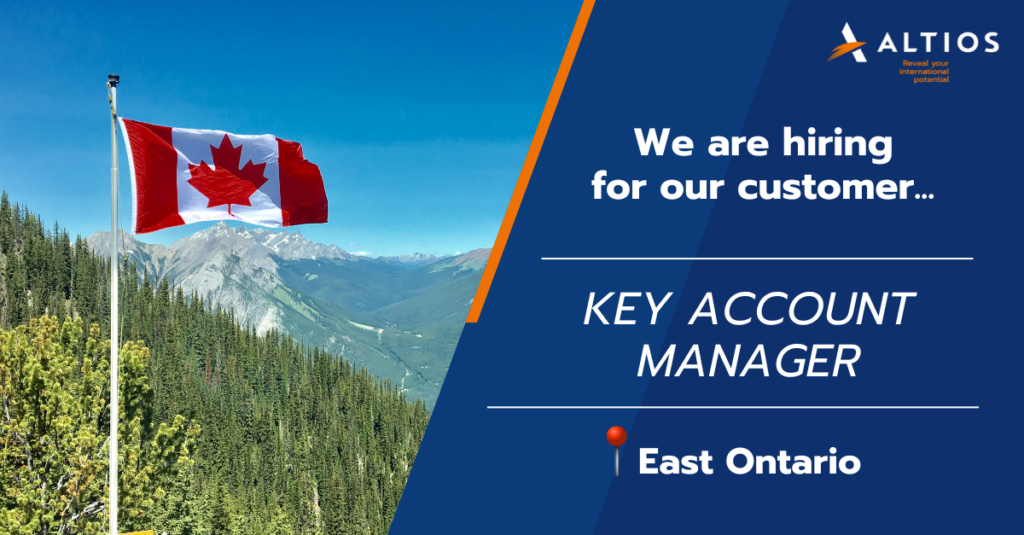 ALTIOS
Reveal your international potential

We are hiring for our customer...

KEY ACCOUNT MANAGER

East Ontario